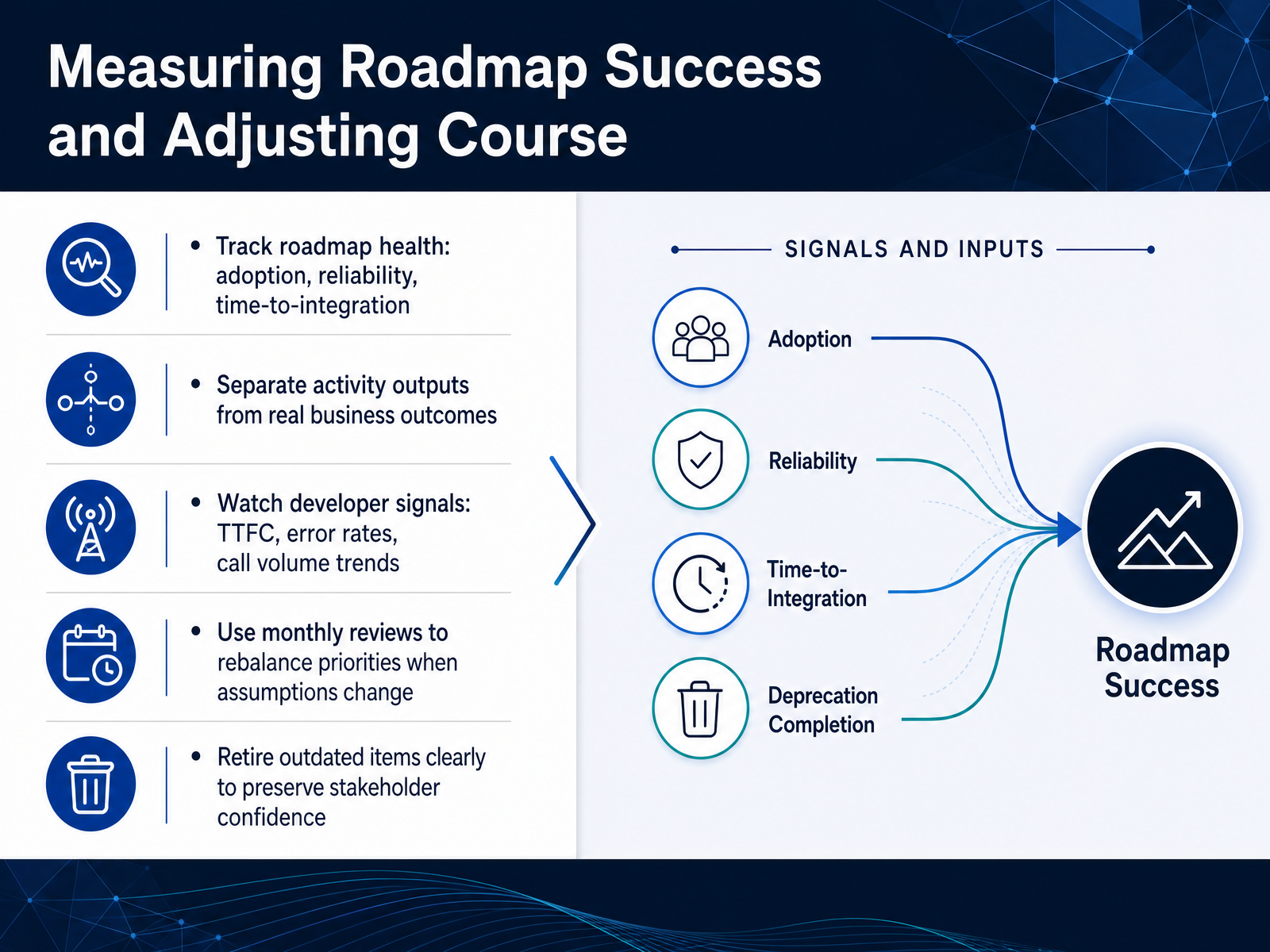 Measuring Roadmap Success and Adjusting Course

• Track roadmap health: adoption, reliability, time-to-integration

• Separate activity outputs from real business outcomes

• Watch developer signals: TTFC, error rates, call volume trends

• Use monthly reviews to rebalance priorities when assumptions change

• Retire outdated items clearly to preserve stakeholder confidence

SIGNALS AND INPUTS

Adoption

Reliability

Time-to-Integration

Deprecation Completion

Roadmap Success